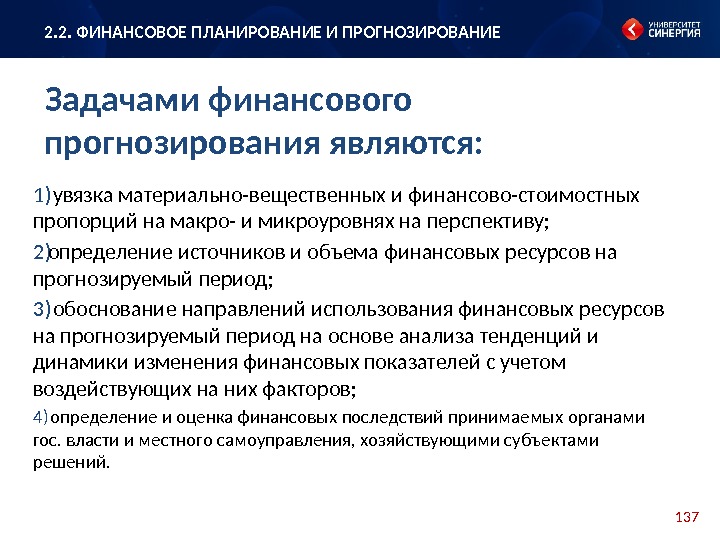 2.2. ФИНАНСОВОЕ ПЛАНИРОВАНИЕ И ПРОГНОЗИРОВАНИЕ

УНИВЕРСИТЕТ СИНЕРГИЯ

Задачами финансового прогнозирования являются:

1)увязка материально-вещественных и финансово-стоимостных пропорций на макро- и микроуровнях на перспективу;

2)определение источников и объема финансовых ресурсов на прогнозируемый период;

3)обоснование направлений использования финансовых ресурсов на прогнозируемый период на основе анализа тенденций и динамики изменения финансовых показателей с учетом воздействующих на них факторов;

4)определение и оценка финансовых последствий принимаемых органами гос. власти и местного самоуправления, хозяйствующими субъектами решений.

137